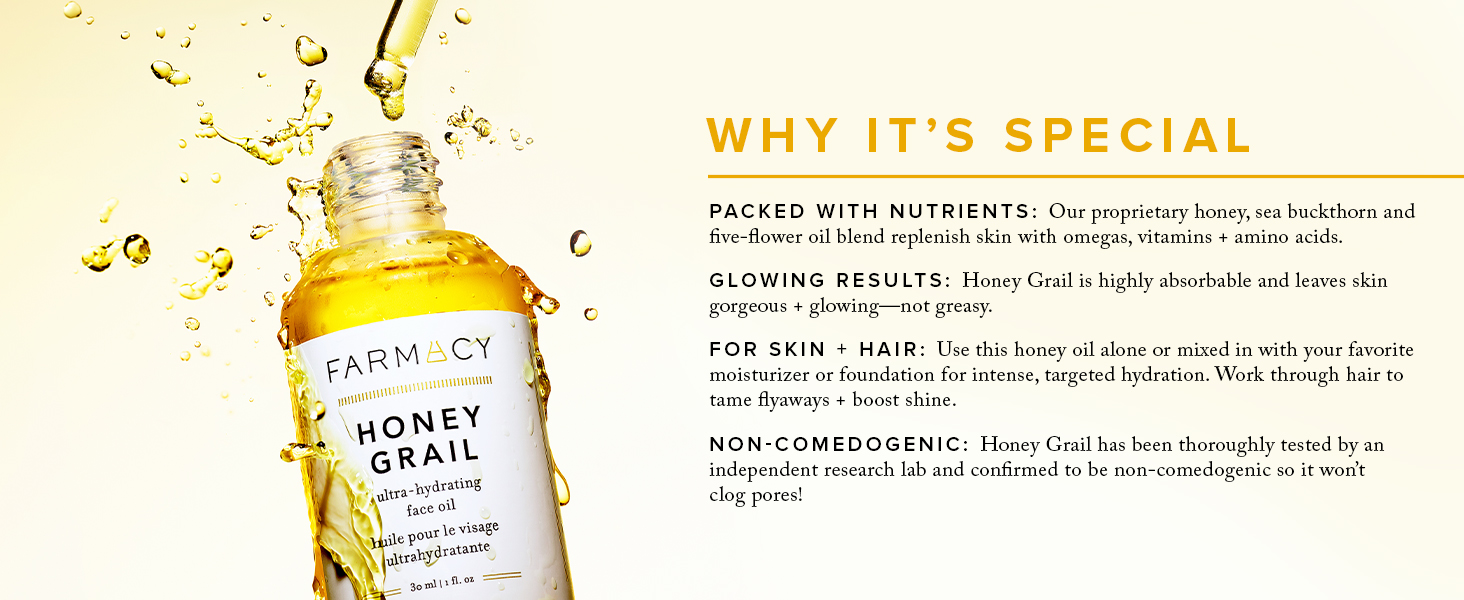 FARMACY
HONEY GRAIL
ultra-hydrating face oil
huile pour le visage ultrahydratante
30 ml | 1 fl. oz

WHY IT'S SPECIAL

PACKED WITH NUTRIENTS: Our proprietary honey, sea buckthorn and five-flower oil blend replenish skin with omegas, vitamins + amino acids.

GLOWING RESULTS: Honey Grail is highly absorbable and leaves skin gorgeous + glowing—not greasy.

FOR SKIN + HAIR: Use this honey oil alone or mixed in with your favorite moisturizer or foundation for intense, targeted hydration. Work through hair to tame flyaways + boost shine.

NON-COMEDOGENIC: Honey Grail has been thoroughly tested by an independent research lab and confirmed to be non-comedogenic so it won't clog pores!